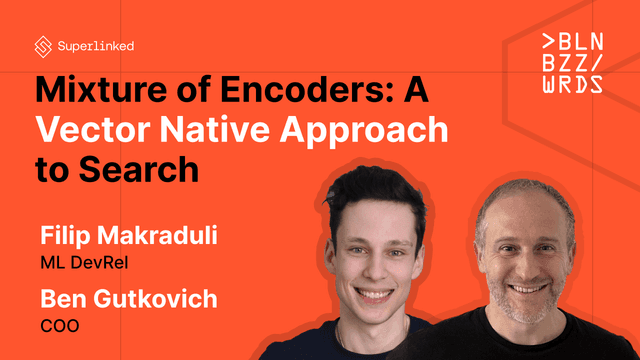 Superlinked

>BLN
BZZ/
WRDS

Mixture of Encoders: A Vector Native Approach to Search

Filip Makraduli
ML DevRel

Ben Gutkovich
COO